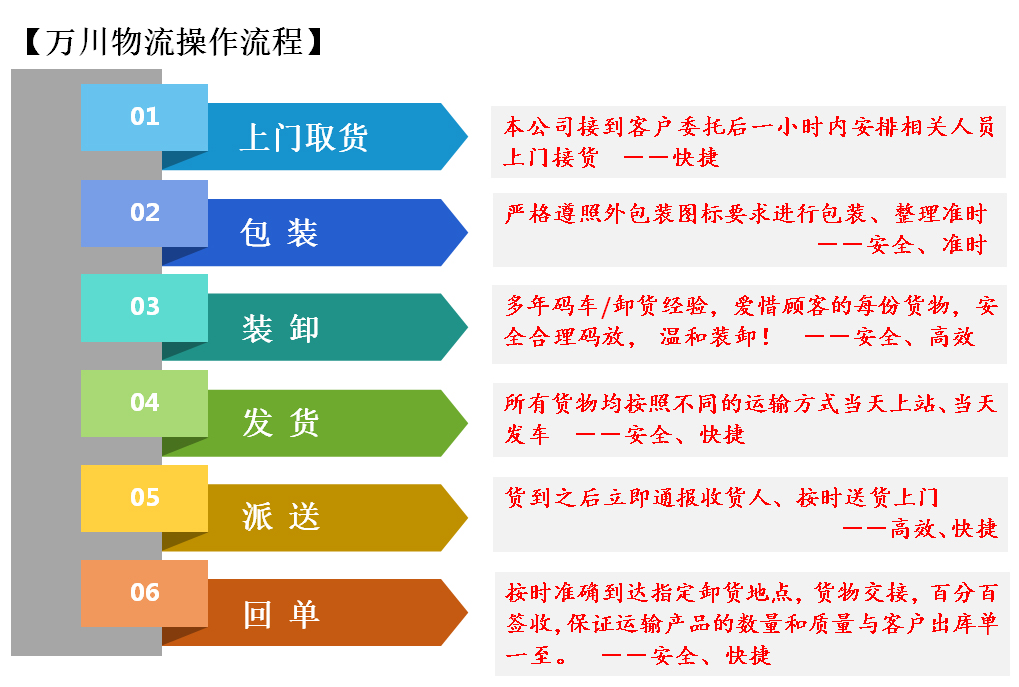 【万川物流操作流程】

01 上门取货
本公司接到客户委托后一小时内安排相关人员上门接货 ——快捷

02 包 装
严格遵照外包装图标要求进行包装、整理准时 ——安全、准时

03 装 卸
多年码车/卸货经验，爱惜顾客的每份货物，安全合理码放，温和装卸！ ——安全、高效

04 发 货
所有货物均按照不同的运输方式当天上站、当天发车 ——安全、快捷

05 派 送
货到之后立即通报收货人、按时送货上门 ——高效、快捷

06 回 单
按时准确到达指定卸货地点，货物交接，百分百签收，保证运输产品的数量和质量与客户出库单一至。 ——安全、快捷